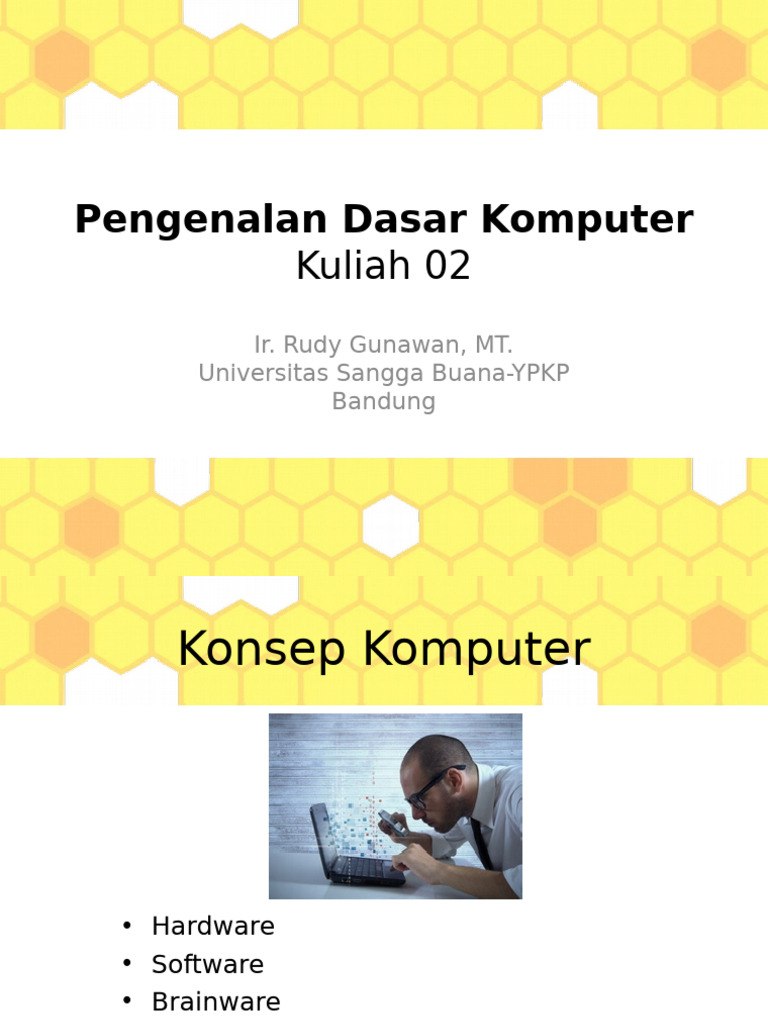 Pengenalan Dasar Komputer
Kuliah 02

Ir. Rudy Gunawan, MT.
Universitas Sangga Buana-YPKP
Bandung

Konsep Komputer

• Hardware
• Software
• Brainware